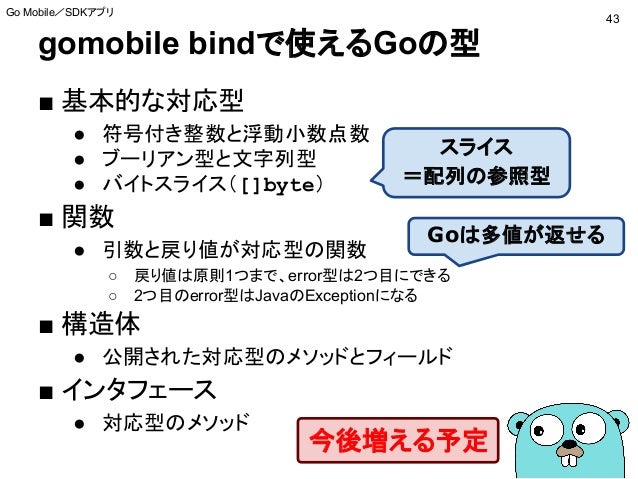 Go Mobile／SDKアプリ

43

gomobile bindで使えるGoの型

■ 基本的な対応型
● 符号付き整数と浮動小数点数
● ブーリアン型と文字列型
● バイトスライス（[]byte）

スライス
＝配列の参照型

■ 関数
● 引数と戻り値が対応型の関数
○ 戻り値は原則1つまで、error型は2つ目にできる
○ 2つ目のerror型はJavaのExceptionになる

Goは多値が返せる

■ 構造体
● 公開された対応型のメソッドとフィールド

■ インタフェース
● 対応型のメソッド

今後増える予定